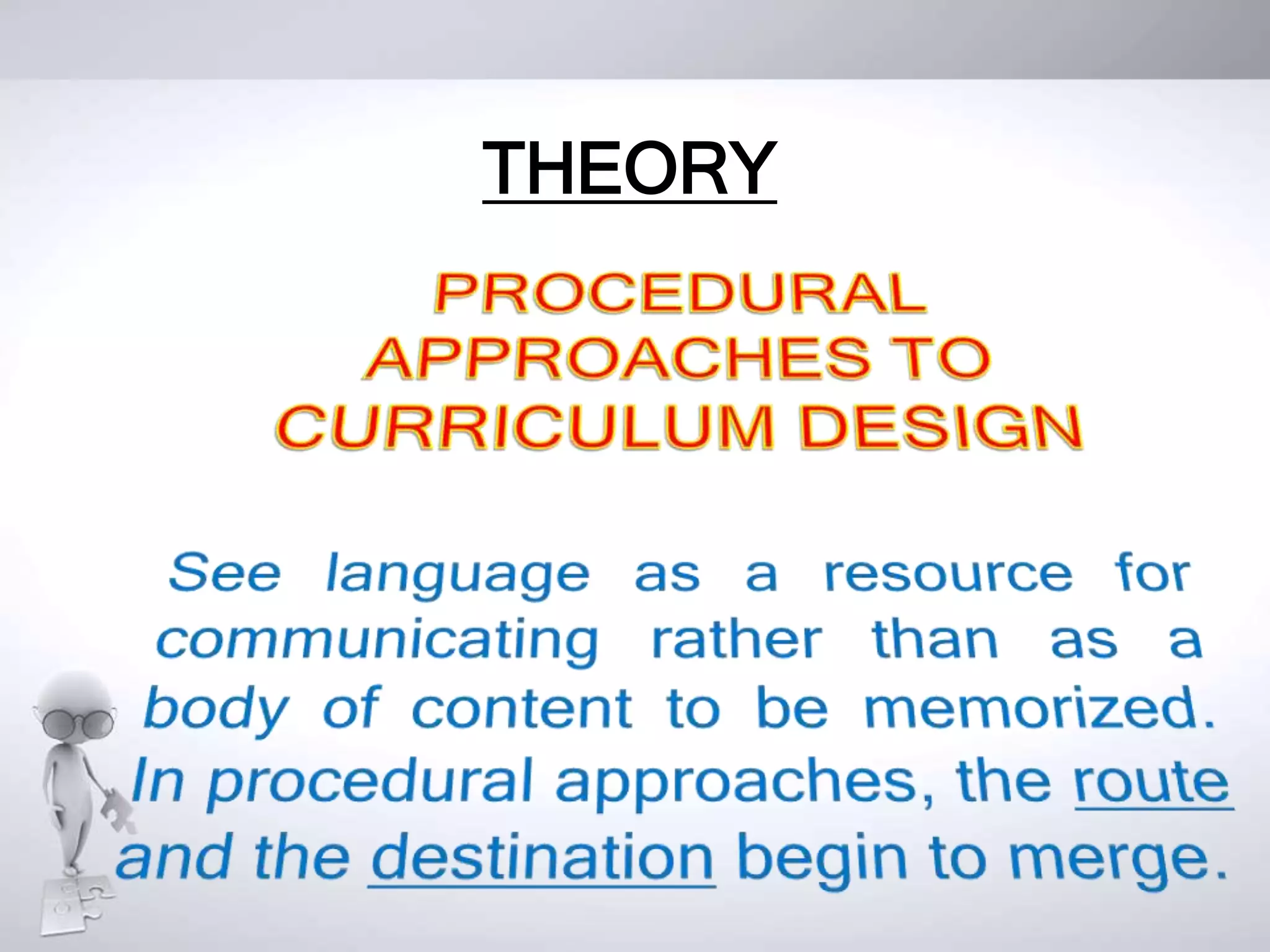 THEORY

PROCEDURAL APPROACHES TO CURRICULUM DESIGN

See language as a resource for communicating rather than as a body of content to be memorized. In procedural approaches, the route and the destination begin to merge.